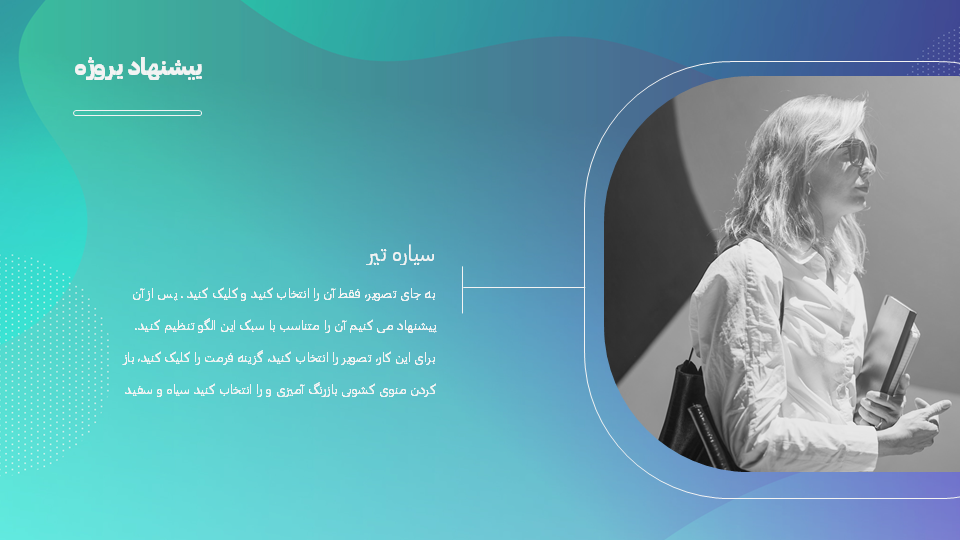 پیشنهاد پروژه

سیاره تیر

به جای تصویر، فقط آن را انتخاب کنید و کلیک کنید . پس از آن پیشنهاد می کنیم آن را متناسب با سبک این الگو تنظیم کنید. برای این کار، تصویر را انتخاب کنید، گزینه فرمت را کلیک کنید، باز کردن منوی کشویی بازرنگ آمیزی و را انتخاب کنید سیاه و سفید